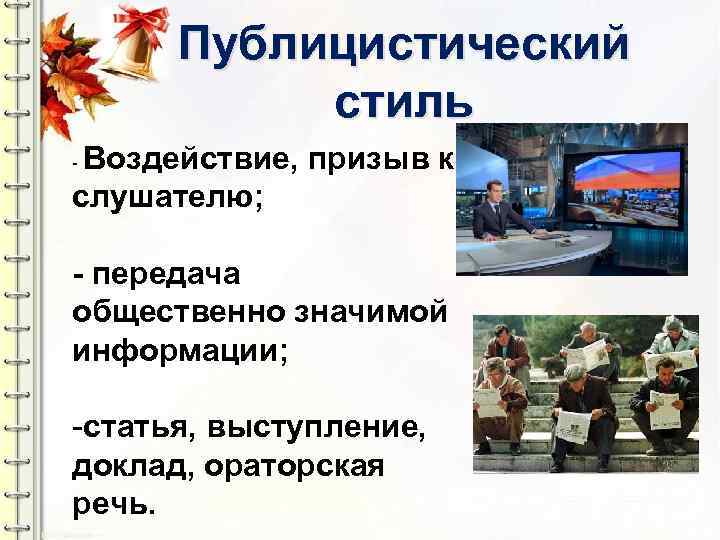 Публицистический стиль

- Воздействие, призыв к слушателю;

- передача общественно значимой информации;

-статья, выступление, доклад, ораторская речь.